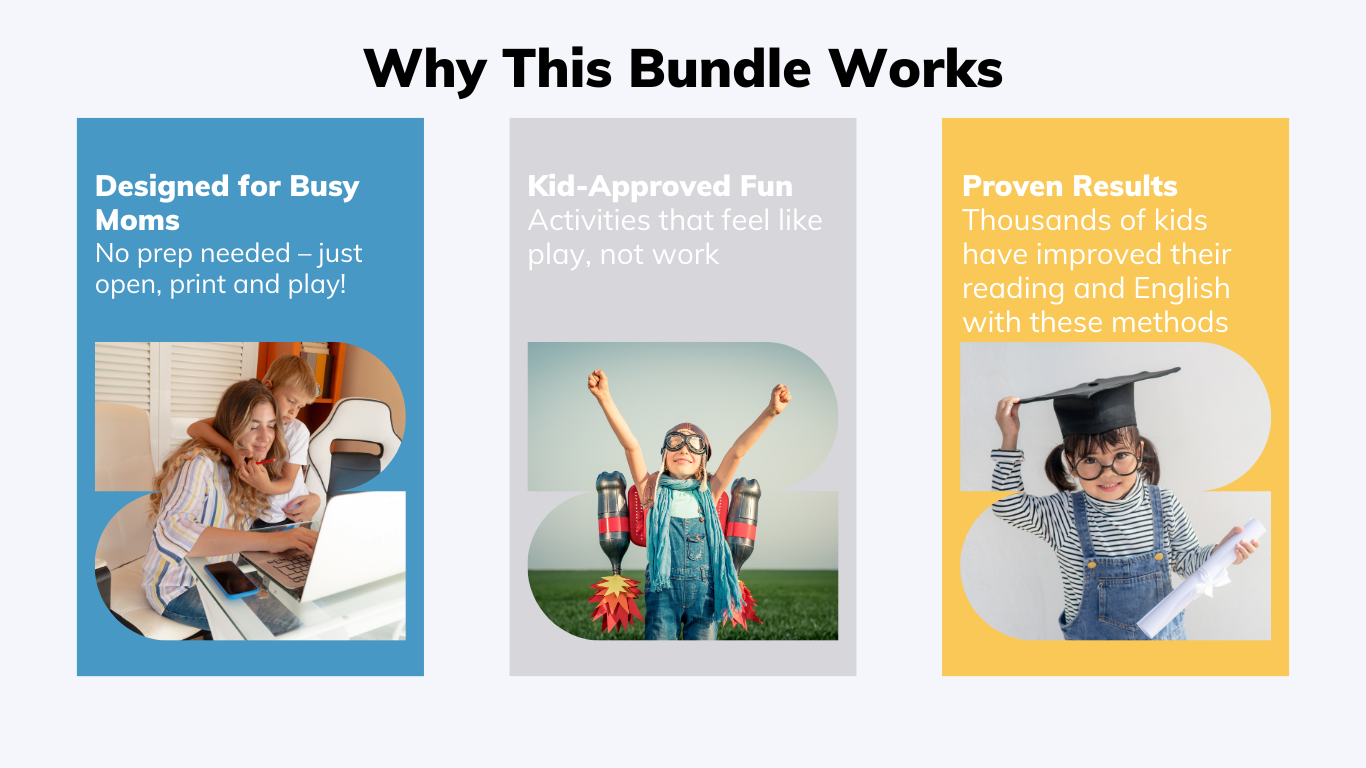 Why This Bundle Works

Designed for Busy Moms
No prep needed – just open, print and play!

Kid-Approved Fun
Activities that feel like play, not work

Proven Results
Thousands of kids have improved their reading and English with these methods